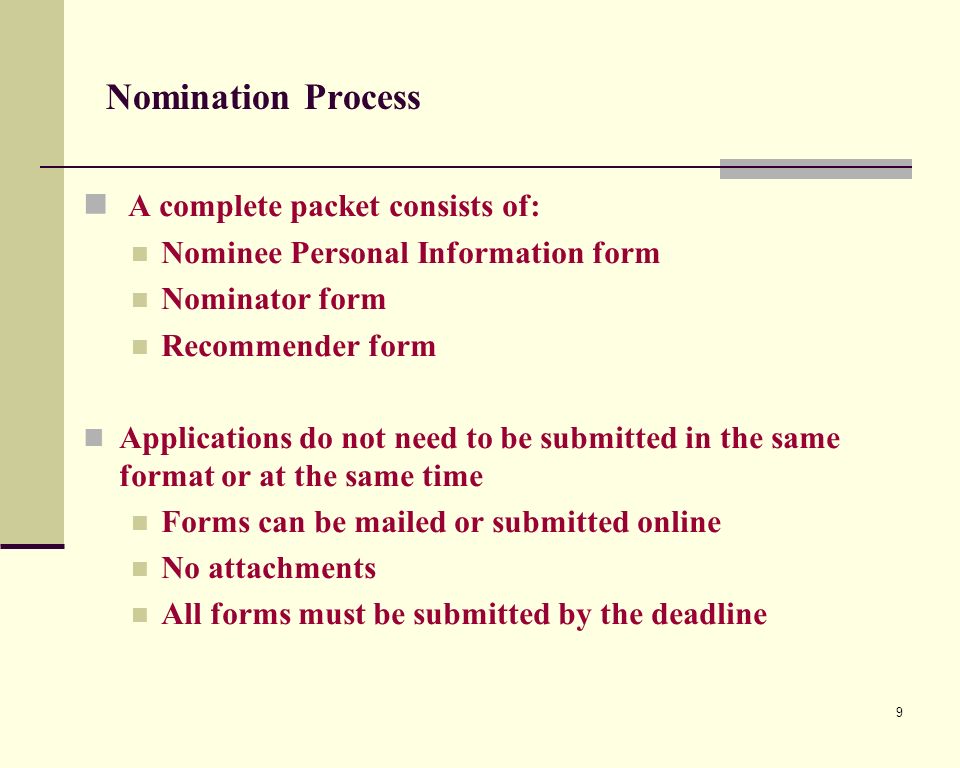 Nomination Process

A complete packet consists of:

Nominee Personal Information form

Nominator form

Recommender form

Applications do not need to be submitted in the same format or at the same time

Forms can be mailed or submitted online

No attachments

All forms must be submitted by the deadline

9